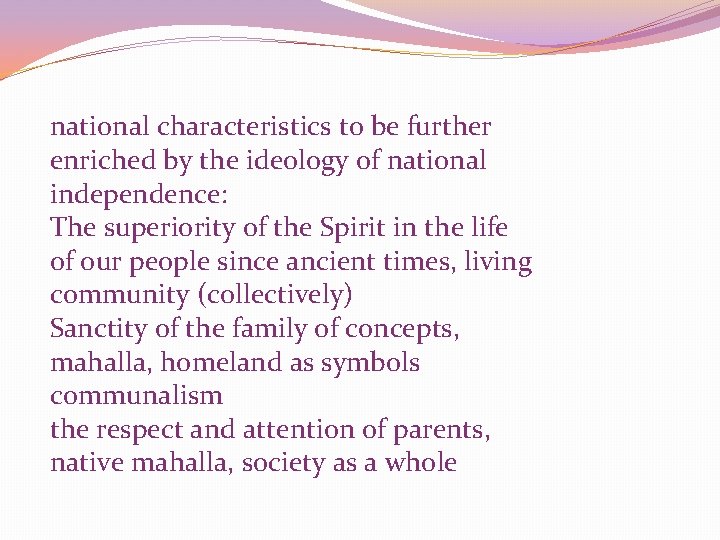 national characteristics to be further enriched by the ideology of national independence:
The superiority of the Spirit in the life of our people since ancient times, living community (collectively)
Sanctity of the family of concepts, mahalla, homeland as symbols communalism
the respect and attention of parents, native mahalla, society as a whole